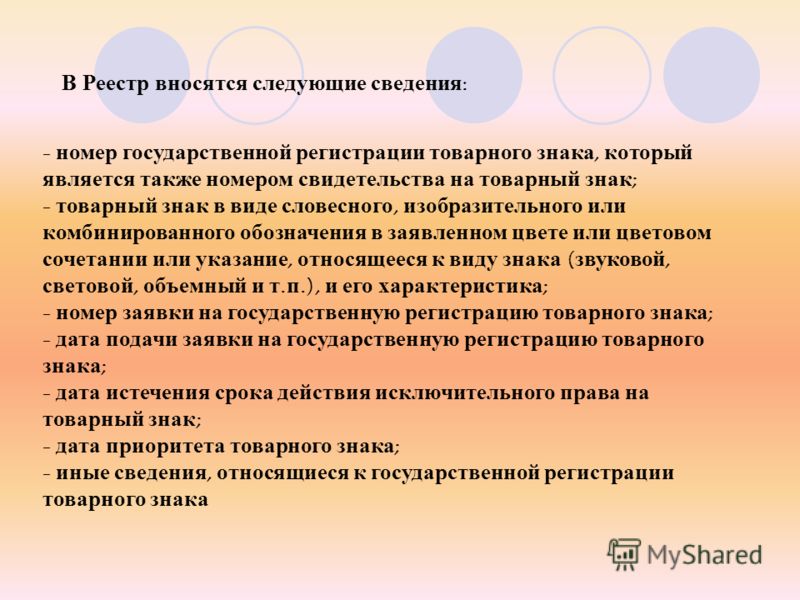 В Реестр вносятся следующие сведения:

- номер государственной регистрации товарного знака, который является также номером свидетельства на товарный знак;
- товарный знак в виде словесного, изобразительного или комбинированного обозначения в заявленном цвете или цветовом сочетании или указание, относящееся к виду знака (звуковой, световой, объемный и т.п.), и его характеристика;
- номер заявки на государственную регистрацию товарного знака;
- дата подачи заявки на государственную регистрацию товарного знака;
- дата истечения срока действия исключительного права на товарный знак;
- дата приоритета товарного знака;
- иные сведения, относящиеся к государственной регистрации товарного знака

MyShared